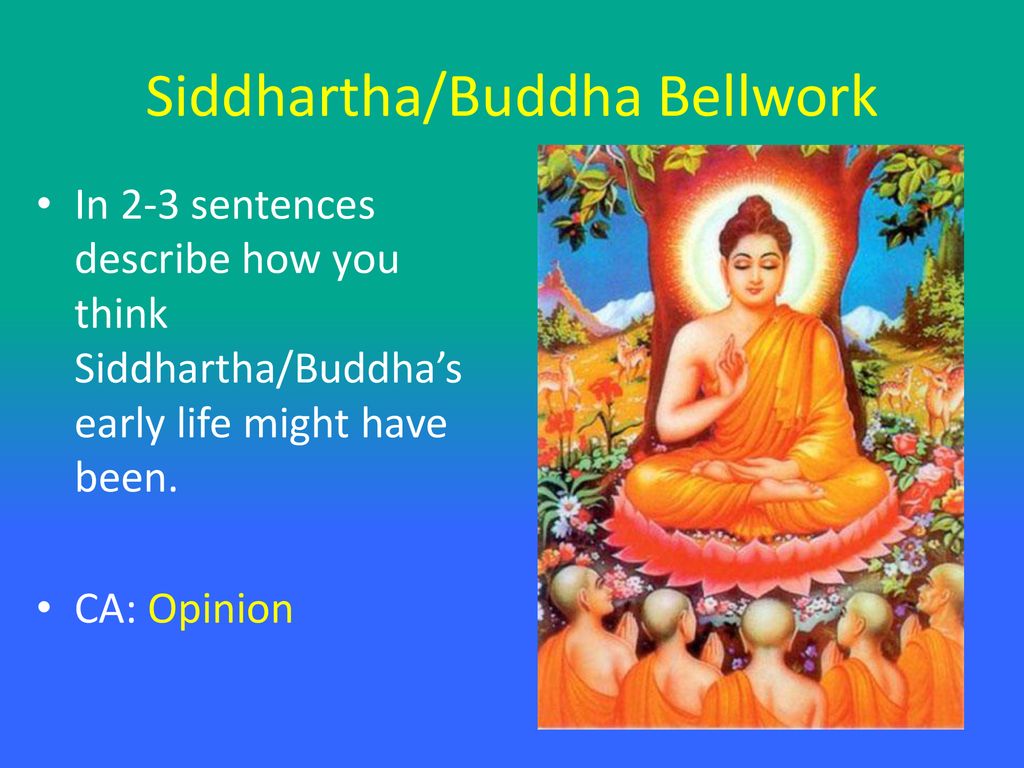 Siddhartha/Buddha Bellwork

• In 2-3 sentences describe how you think Siddhartha/Buddha's early life might have been.

• CA: Opinion